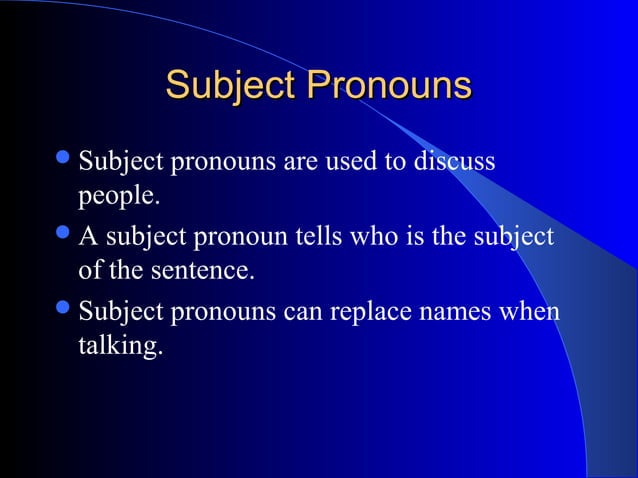 Subject Pronouns

- Subject pronouns are used to discuss people.
- A subject pronoun tells who is the subject of the sentence.
- Subject pronouns can replace names when talking.